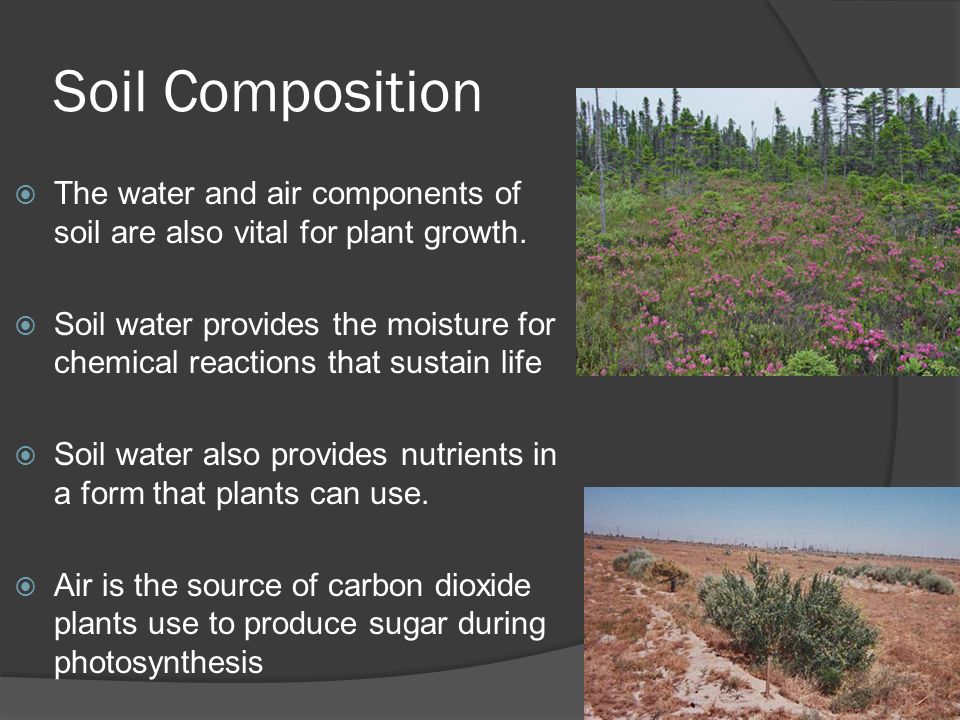 Soil Composition

The water and air components of soil are also vital for plant growth.

Soil water provides the moisture for chemical reactions that sustain life

Soil water also provides nutrients in a form that plants can use.

Air is the source of carbon dioxide plants use to produce sugar during photosynthesis